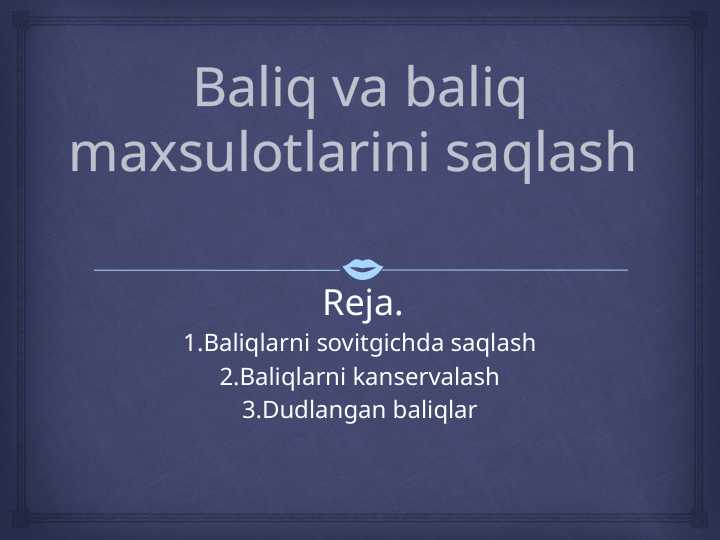 Baliq va baliq maxsulotlarini saqlash

Reja.
1.Baliqlarni sovitgichda saqlash
2.Baliqlarni kanservalash
3.Dudlangan baliqlar